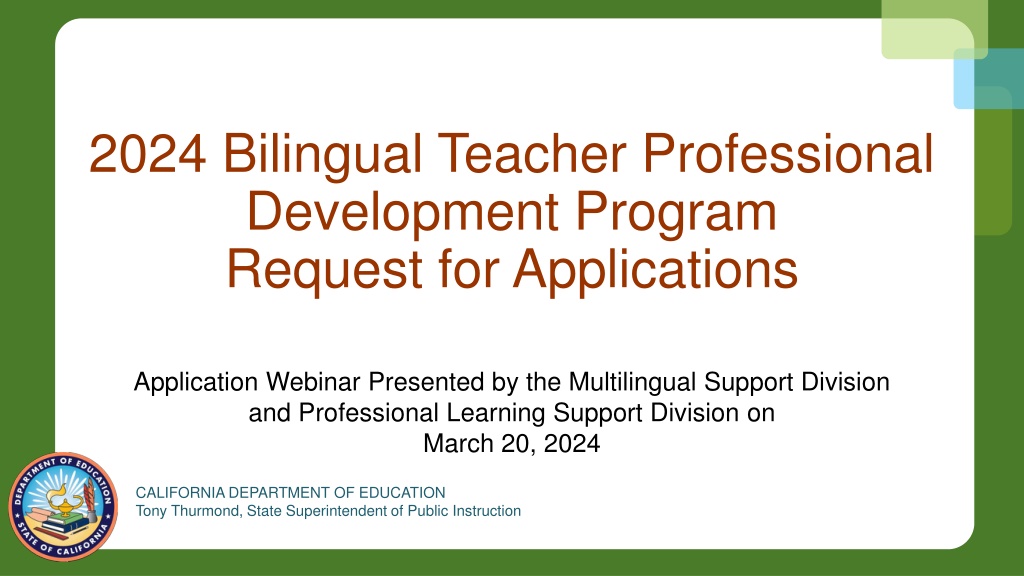 2024 Bilingual Teacher Professional Development Program Request for Applications

Application Webinar Presented by the Multilingual Support Division and Professional Learning Support Division on March 20, 2024

DEPARTMENT OF EDUCATION STATE OF CALIFORNIA

CALIFORNIA DEPARTMENT OF EDUCATION
Tony Thurmond, State Superintendent of Public Instruction